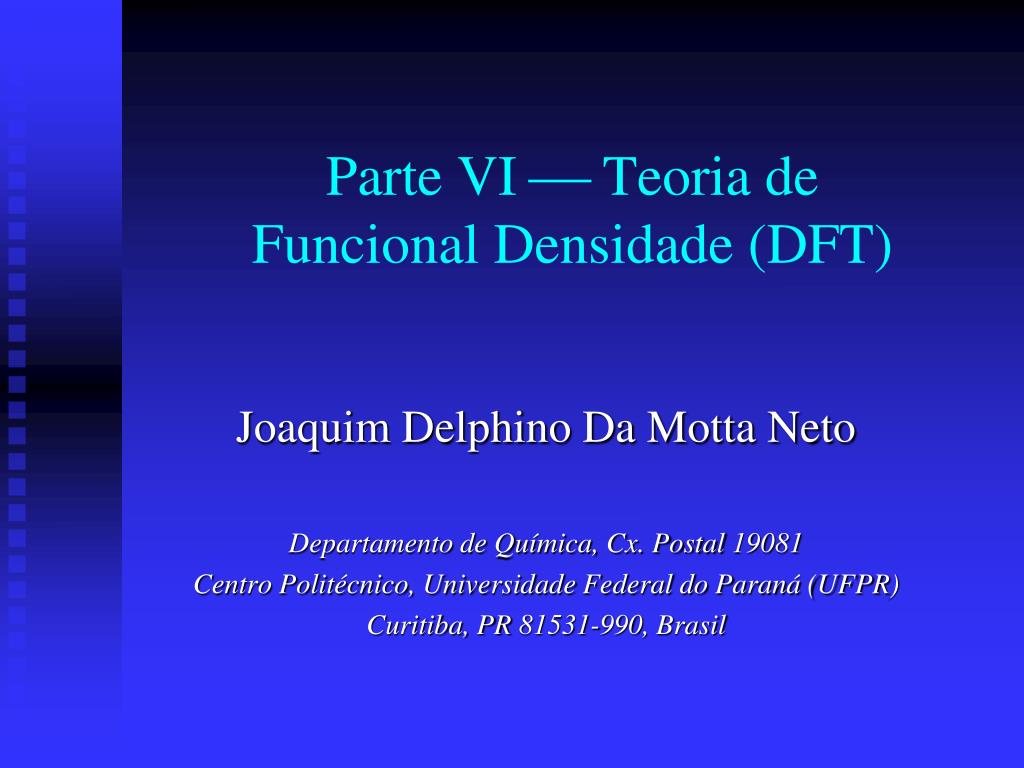 Parte VI — Teoria de Funcional Densidade (DFT)

Joaquim Delphino Da Motta Neto

Departamento de Química, Cx. Postal 19081
Centro Politécnico, Universidade Federal do Paraná (UFPR)
Curitiba, PR 81531-990, Brasil